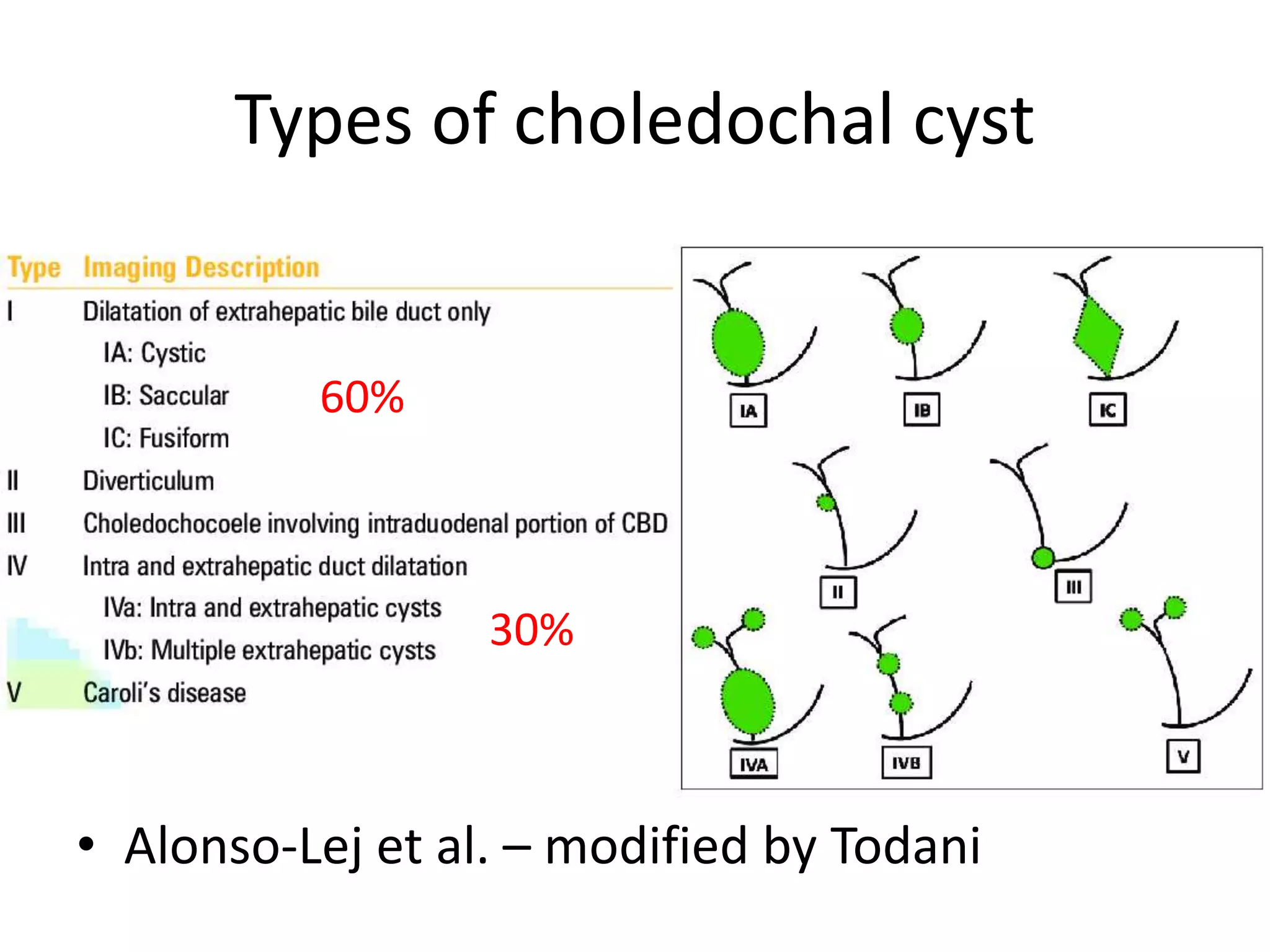 Types of choledochal cyst

| Type | Imaging Description |
|---|---|
| I | Dilatation of extrahepatic bile duct only |
| | IA: Cystic |
| | IB: Saccular |
| | IC: Fusiform |
| II | Diverticulum |
| III | Choledochocoele involving intraduodenal portion of CBD |
| IV | Intra and extrahepatic duct dilatation |
| | IVa: Intra and extrahepatic cysts |
| | IVb: Multiple extrahepatic cysts |
| V | Caroli's disease |

60%

30%

IA IB IC

II III

IVA IVB V

• Alonso-Lej et al. – modified by Todani